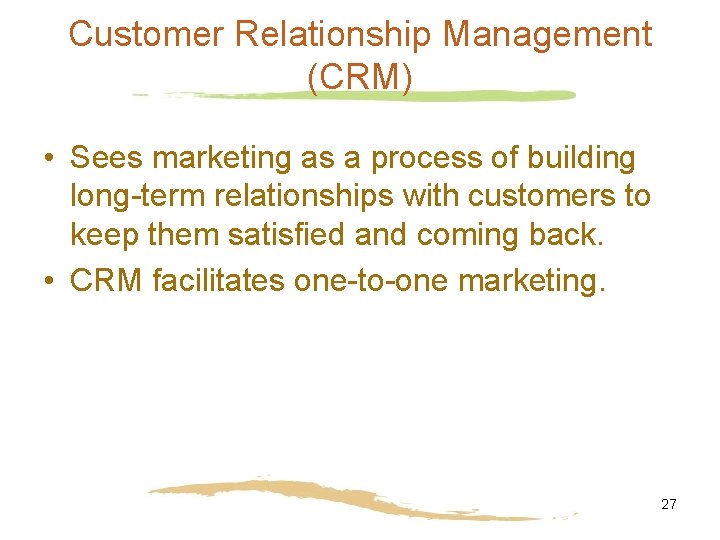 Customer Relationship Management (CRM)

• Sees marketing as a process of building long-term relationships with customers to keep them satisfied and coming back.
• CRM facilitates one-to-one marketing.

27